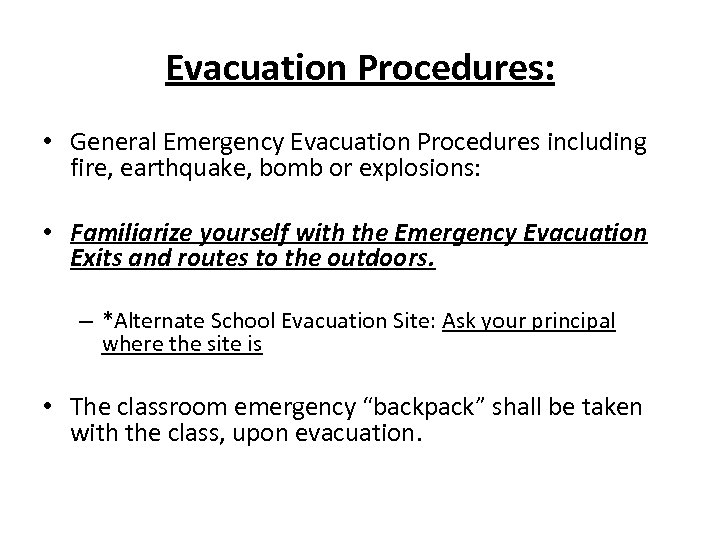 Evacuation Procedures:

• General Emergency Evacuation Procedures including fire, earthquake, bomb or explosions:

• Familiarize yourself with the Emergency Evacuation Exits and routes to the outdoors.

– *Alternate School Evacuation Site: Ask your principal where the site is

• The classroom emergency “backpack” shall be taken with the class, upon evacuation.